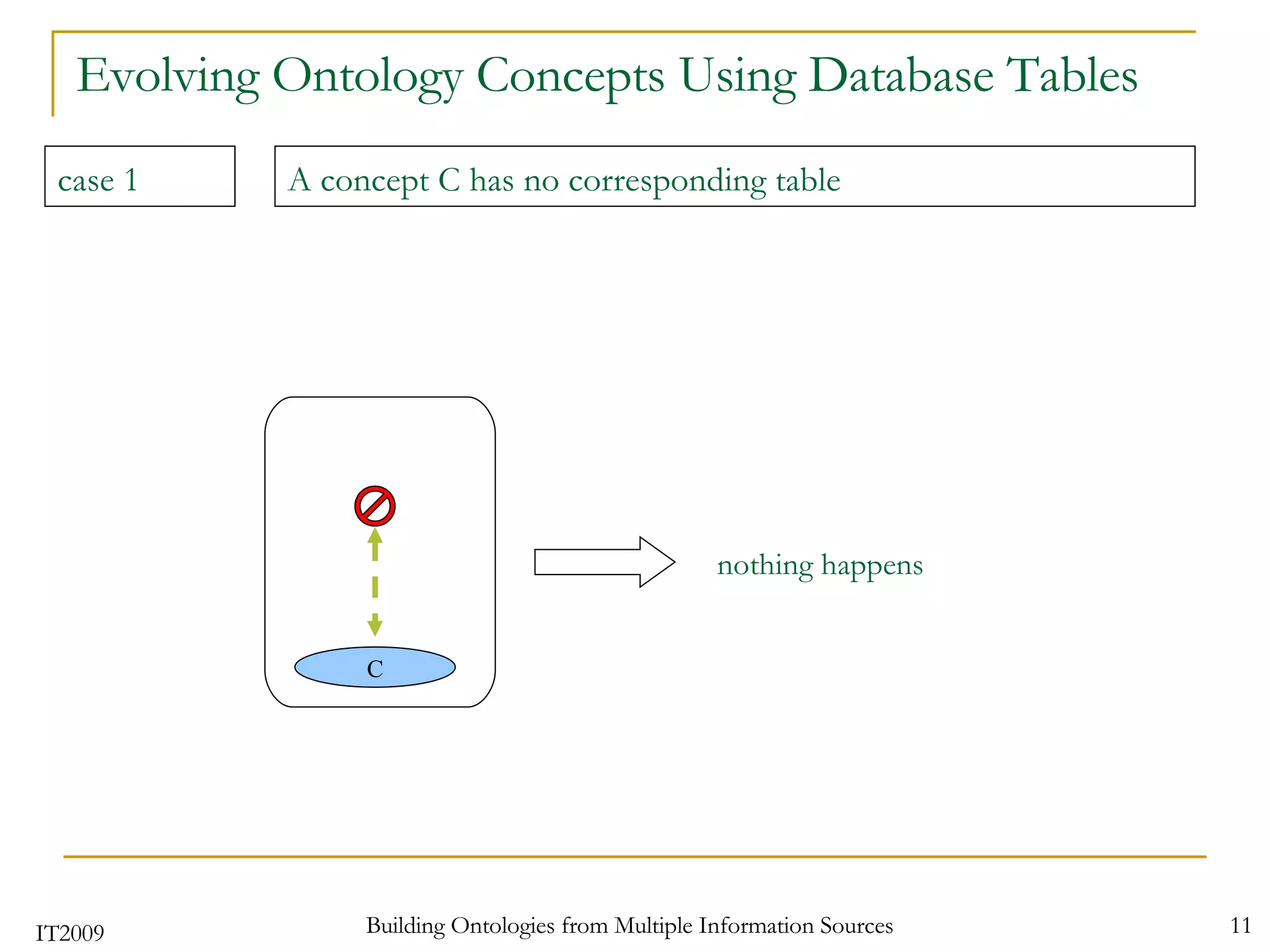 Evolving Ontology Concepts Using Database Tables

case 1

A concept C has no corresponding table

C

nothing happens

IT2009

Building Ontologies from Multiple Information Sources

11